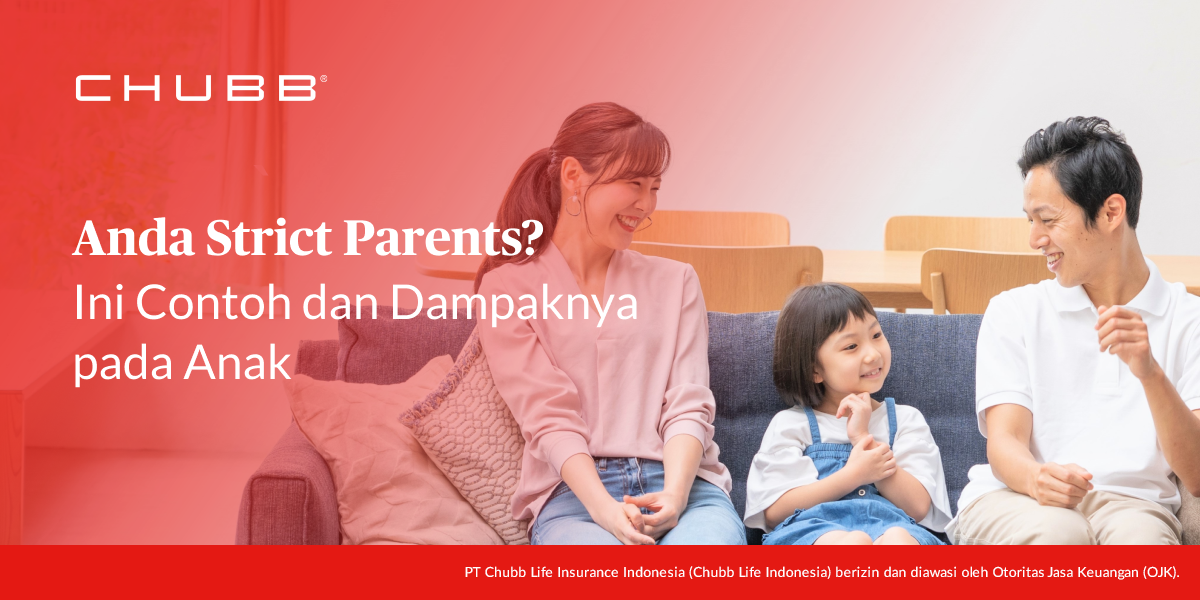 CHUBB®

Anda Strict Parents?
Ini Contoh dan Dampaknya pada Anak

PT Chubb Life Insurance Indonesia (Chubb Life Indonesia) berizin dan diawasi oleh Otoritas Jasa Keuangan (OJK).